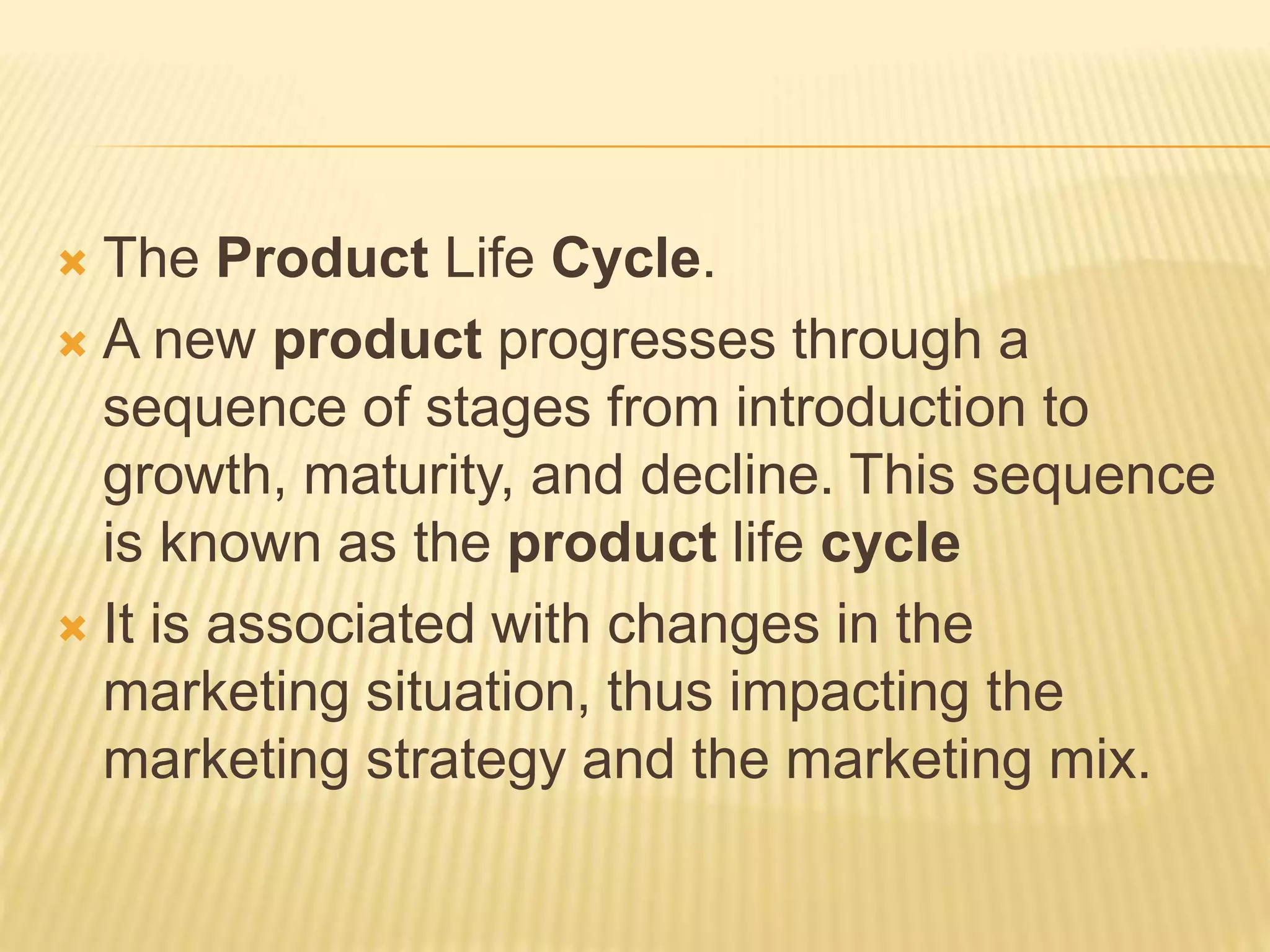 The Product Life Cycle.

A new product progresses through a sequence of stages from introduction to growth, maturity, and decline. This sequence is known as the product life cycle

It is associated with changes in the marketing situation, thus impacting the marketing strategy and the marketing mix.